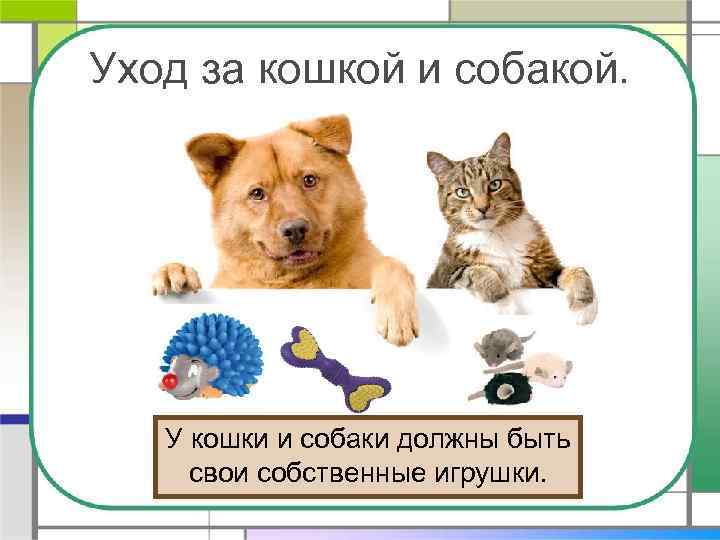 Уход за кошкой и собакой.

У кошки и собаки должны быть свои собственные игрушки.